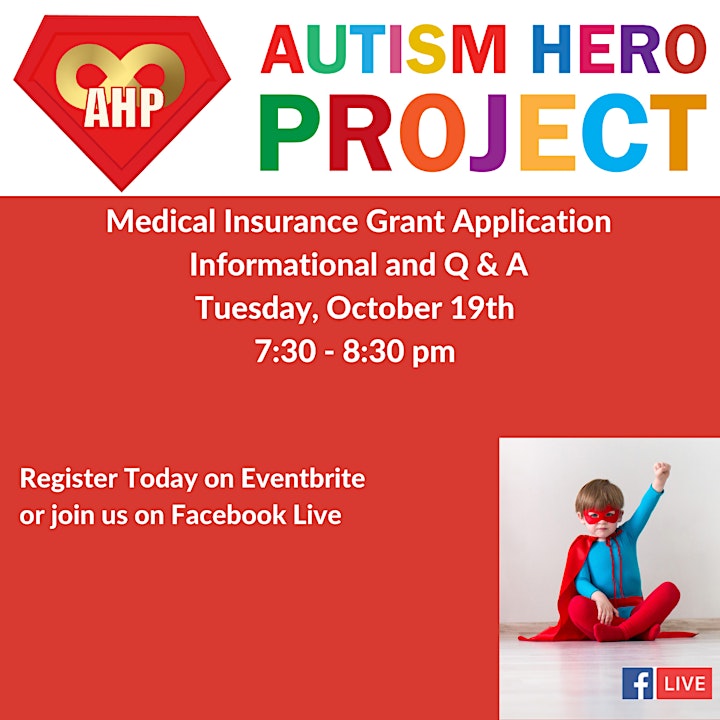 AHP

AUTISM HERO PROJECT

Medical Insurance Grant Application
Informational and Q & A
Tuesday, October 19th
7:30 - 8:30 pm

Register Today on Eventbrite
or join us on Facebook Live

f LIVE